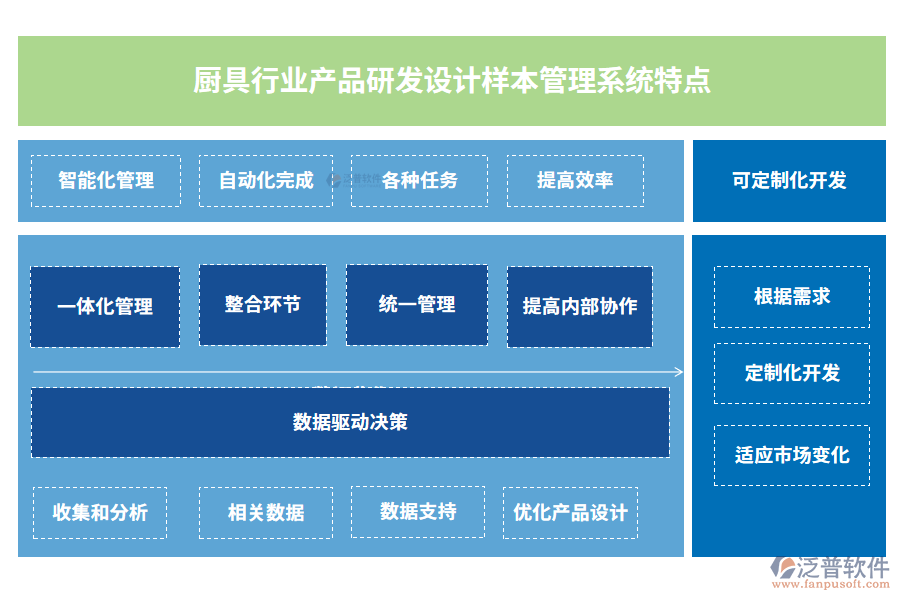 厨具行业产品研发设计样本管理系统特点

智能化管理
自动化完成
各种任务
提高效率

可定制化开发

一体化管理
整合环节
统一管理
提高内部协作

数据驱动决策

收集和分析
相关数据
数据支持
优化产品设计

根据需求
定制化开发
适应市场变化

泛普软件
www.fanpusoft.com